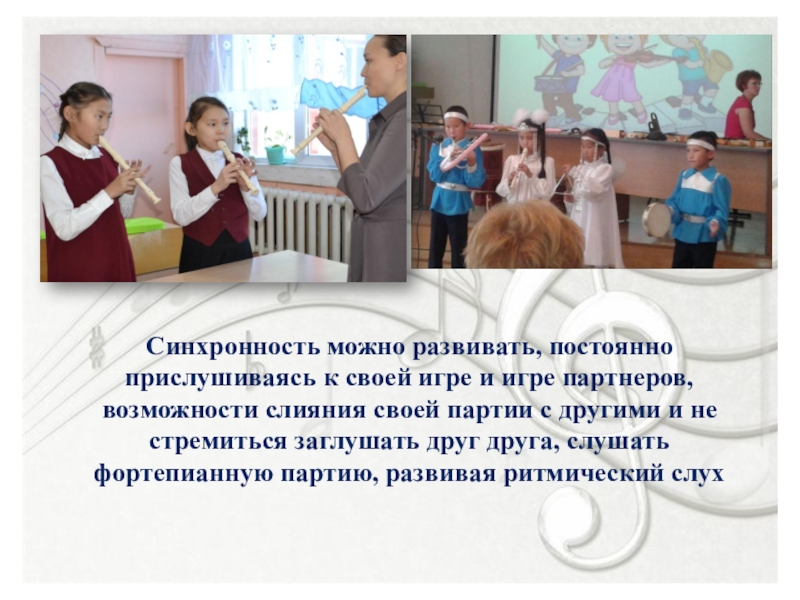 Синхронность можно развивать, постоянно прислушиваясь к своей игре и игре партнеров, возможности слияния своей партии с другими и не стремиться заглушать друг друга, слушать фортепианную партию, развивая ритмический слух